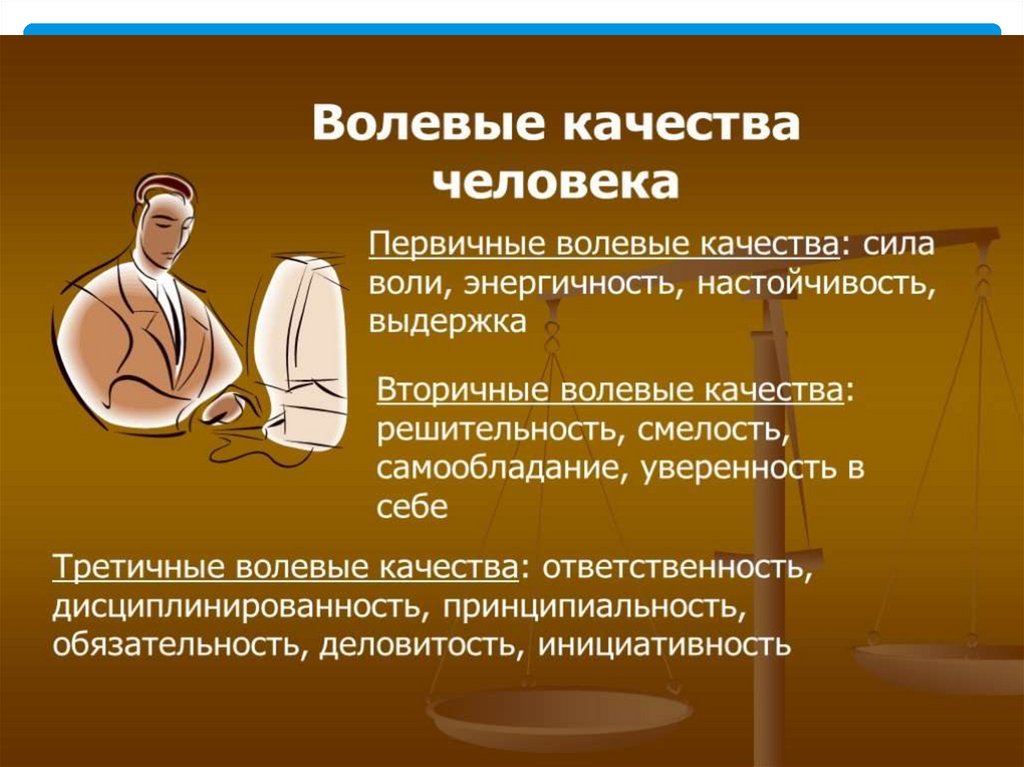 Волевые качества человека

Первичные волевые качества: сила воли, энергичность, настойчивость, выдержка

Вторичные волевые качества: решительность, смелость, самообладание, уверенность в себе

Третичные волевые качества: ответственность, дисциплинированность, принципиальность, обязательность, деловитость, инициативность